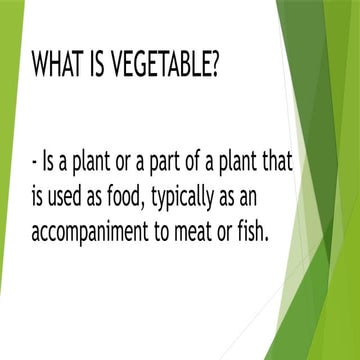 WHAT IS VEGETABLE?

- Is a plant or a part of a plant that is used as food, typically as an accompaniment to meat or fish.